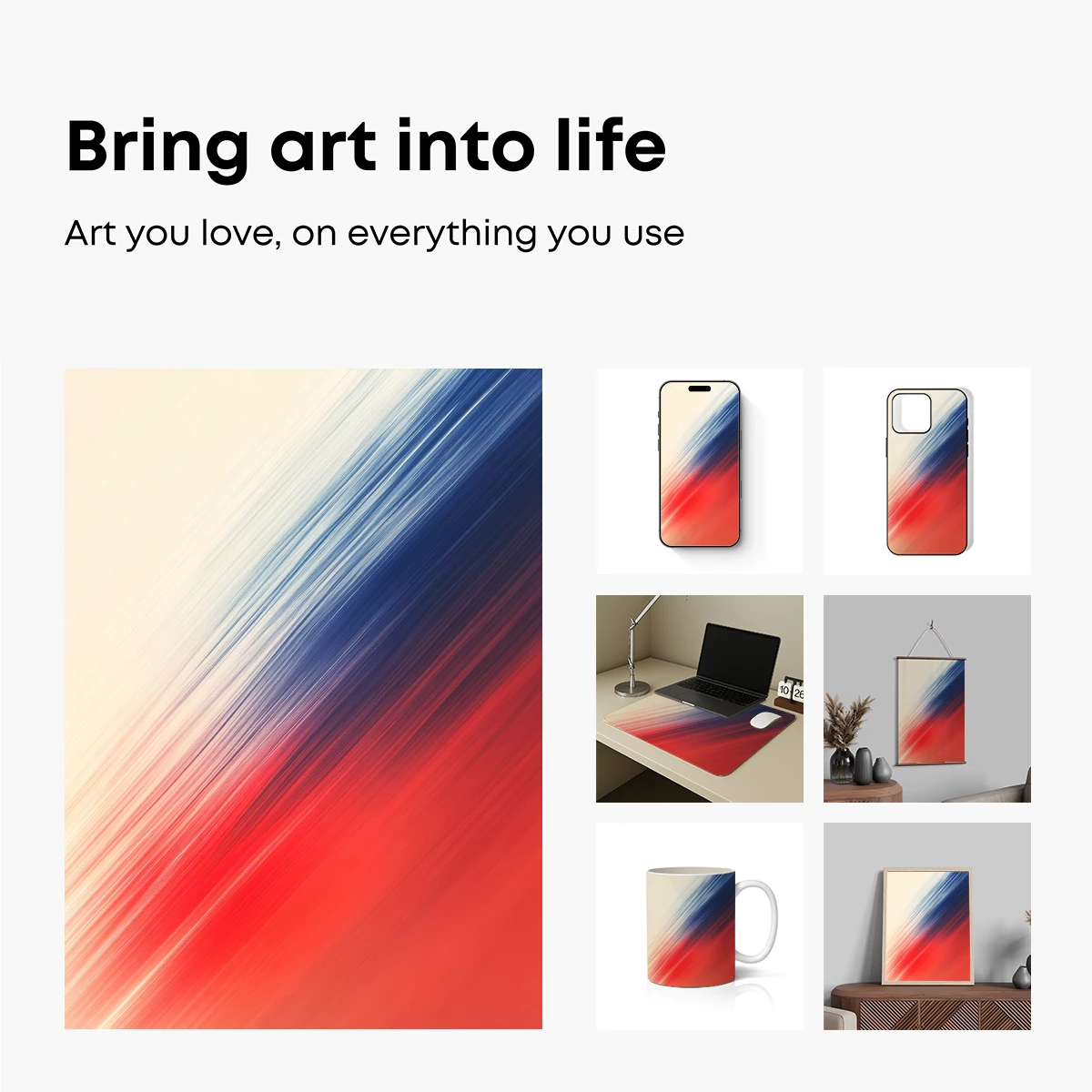 Bring art into life

Art you love, on everything you use

10 26